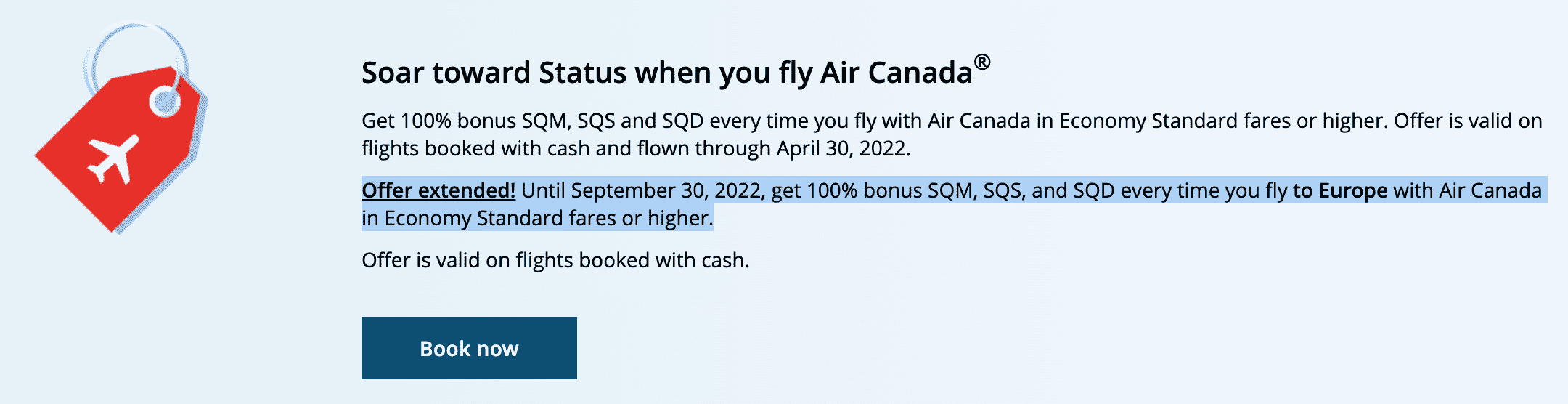 Soar toward Status when you fly Air Canada®

Get 100% bonus SQM, SQS and SQD every time you fly with Air Canada in Economy Standard fares or higher. Offer is valid on flights booked with cash and flown through April 30, 2022.

Offer extended! Until September 30, 2022, get 100% bonus SQM, SQS, and SQD every time you fly to Europe with Air Canada in Economy Standard fares or higher.

Offer is valid on flights booked with cash.

Book now